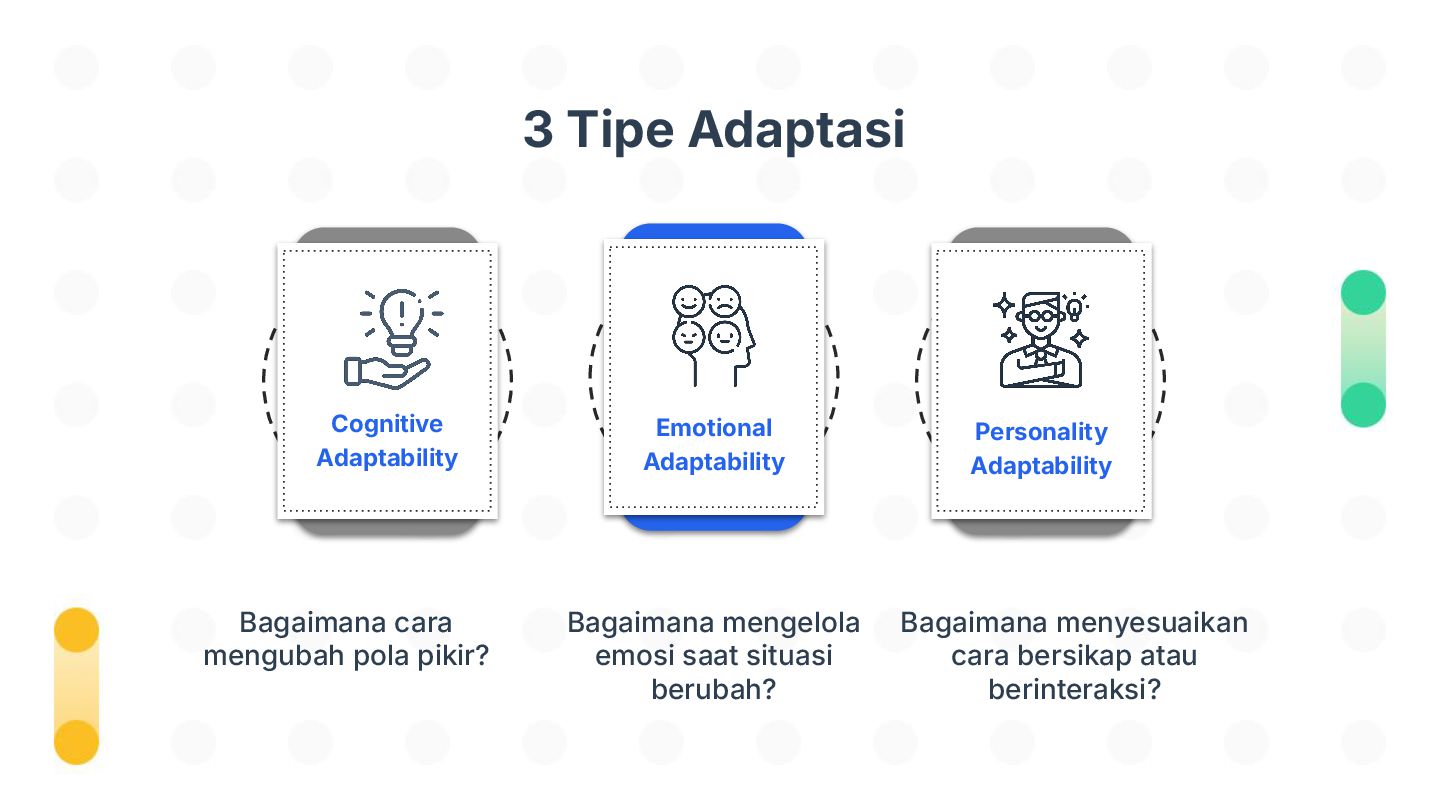 3 Tipe Adaptasi

Cognitive Adaptability

Emotional Adaptability

Personality Adaptability

Bagaimana cara mengubah pola pikir?

Bagaimana mengelola emosi saat situasi berubah?

Bagaimana menyesuaikan cara bersikap atau berinteraksi?